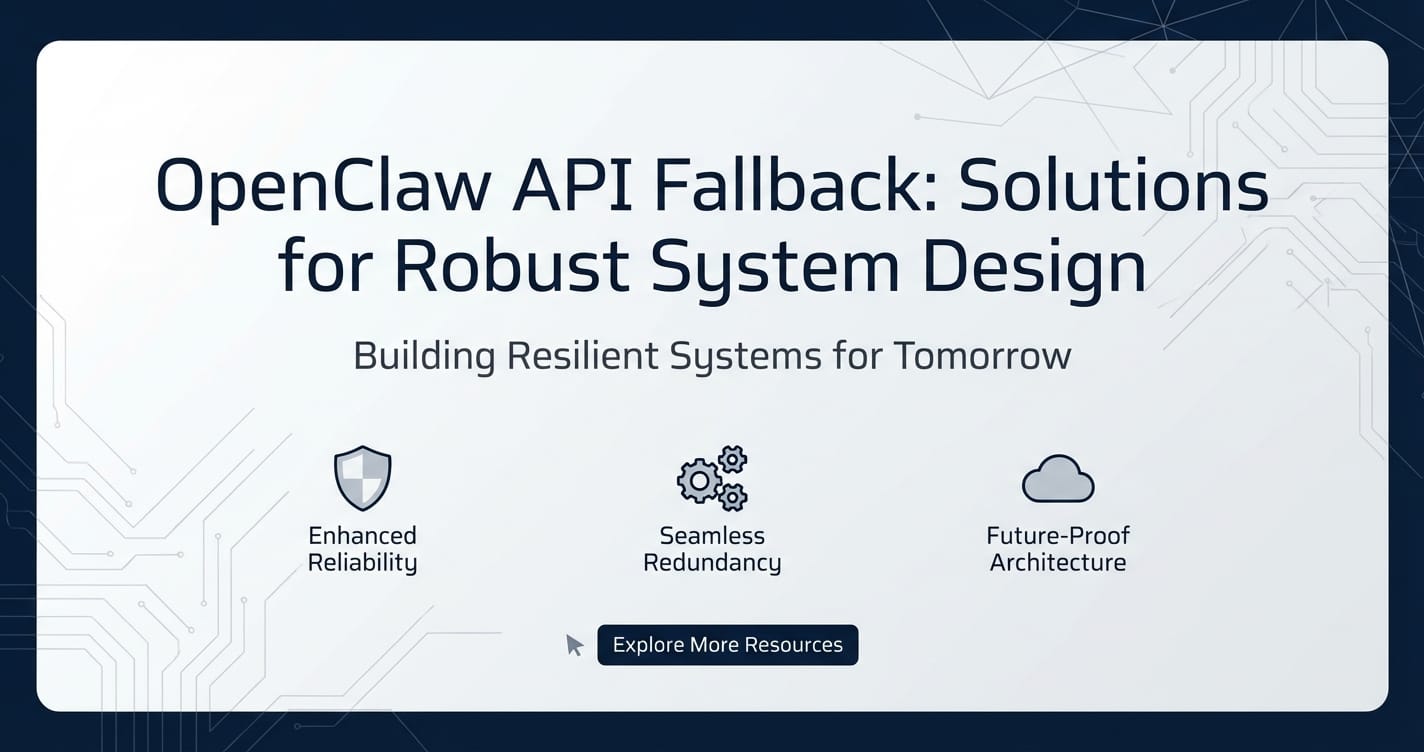 OpenClaw API Fallback: Solutions for Robust System Design

Building Resilient Systems for Tomorrow

Enhanced Reliability

Seamless Redundancy

Future-Proof Architecture

Explore More Resources